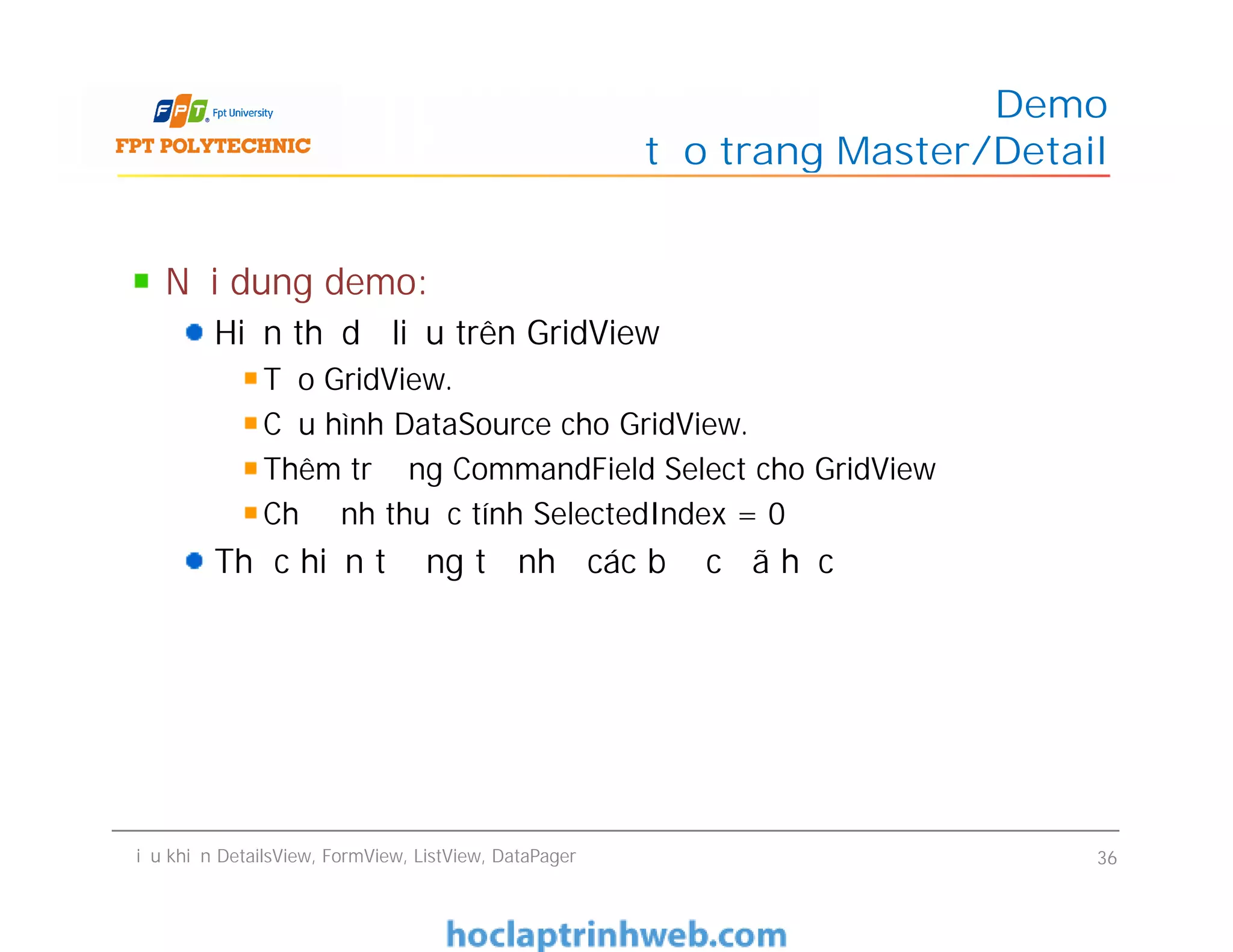 FPT Fpt University
FPT POLYTECHNIC

Demo
t o trang Master/Detail

N i dung demo:

Hi n th d li u trên GridView

T o GridView.

C u hình DataSource cho GridView.

Thêm tr ng CommandField Select cho GridView

Ch nh thu c tính SelectedIndex = 0

Th c hi n t ng t nh các b c ã h c

i u khi n DetailsView, FormView, ListView, DataPager

36

hoclaptrinhweb.com